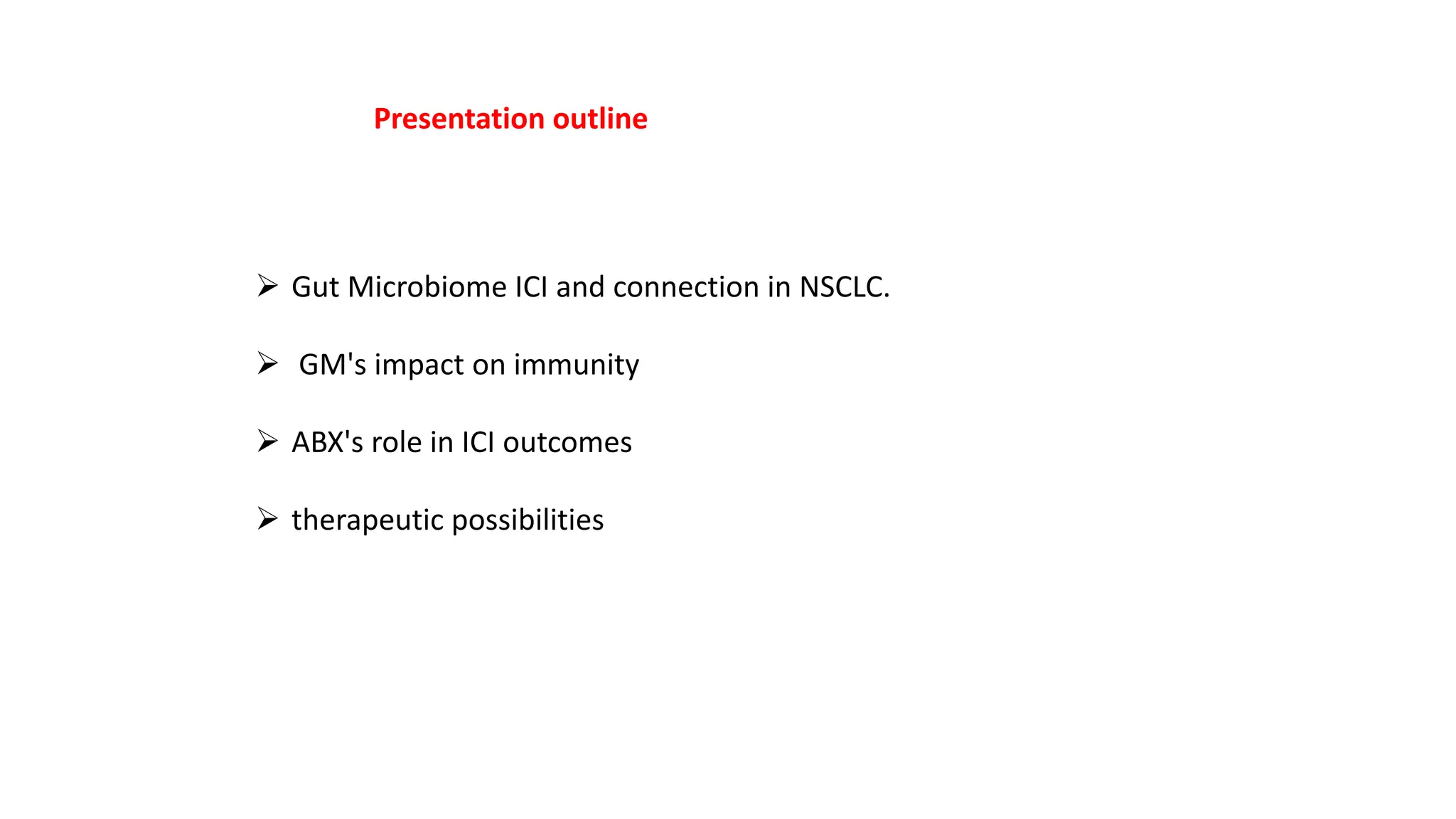 Presentation outline

➢ Gut Microbiome ICI and connection in NSCLC.

➢ GM's impact on immunity

➢ ABX's role in ICI outcomes

➢ therapeutic possibilities